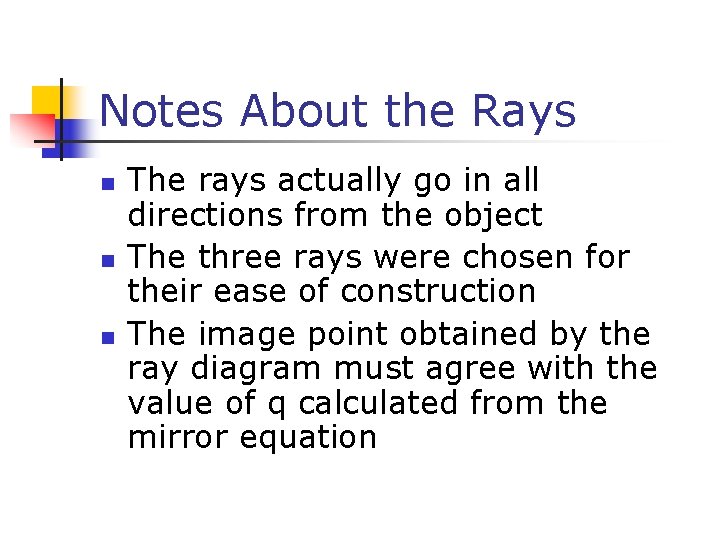 Notes About the Rays

- The rays actually go in all directions from the object
- The three rays were chosen for their ease of construction
- The image point obtained by the ray diagram must agree with the value of q calculated from the mirror equation